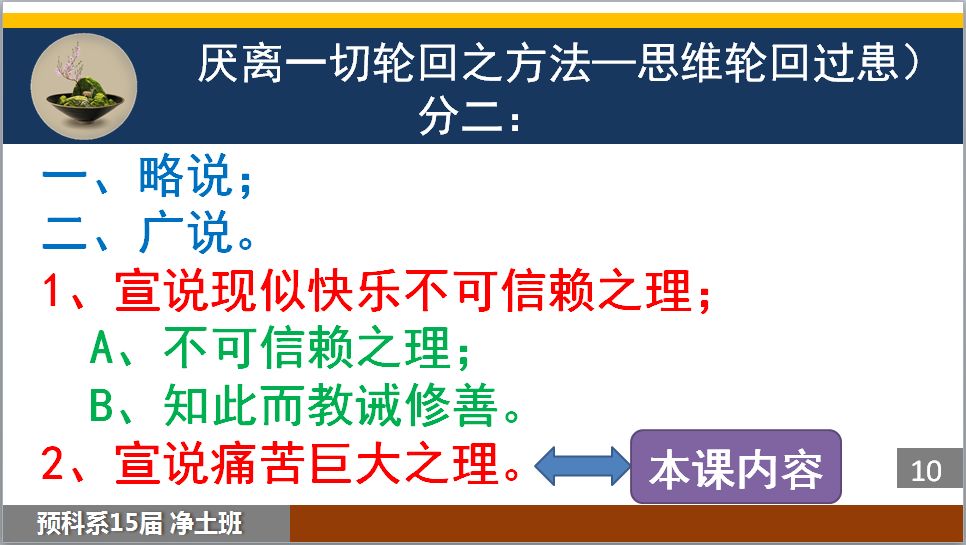 厌离一切轮回之方法—思维轮回过患）分二：

一、略说；
二、广说。
1、宣说现似快乐不可信赖之理；
A、不可信赖之理；
B、知此而教诫修善。
2、宣说痛苦巨大之理。

本课内容

10

预科系15届 净土班